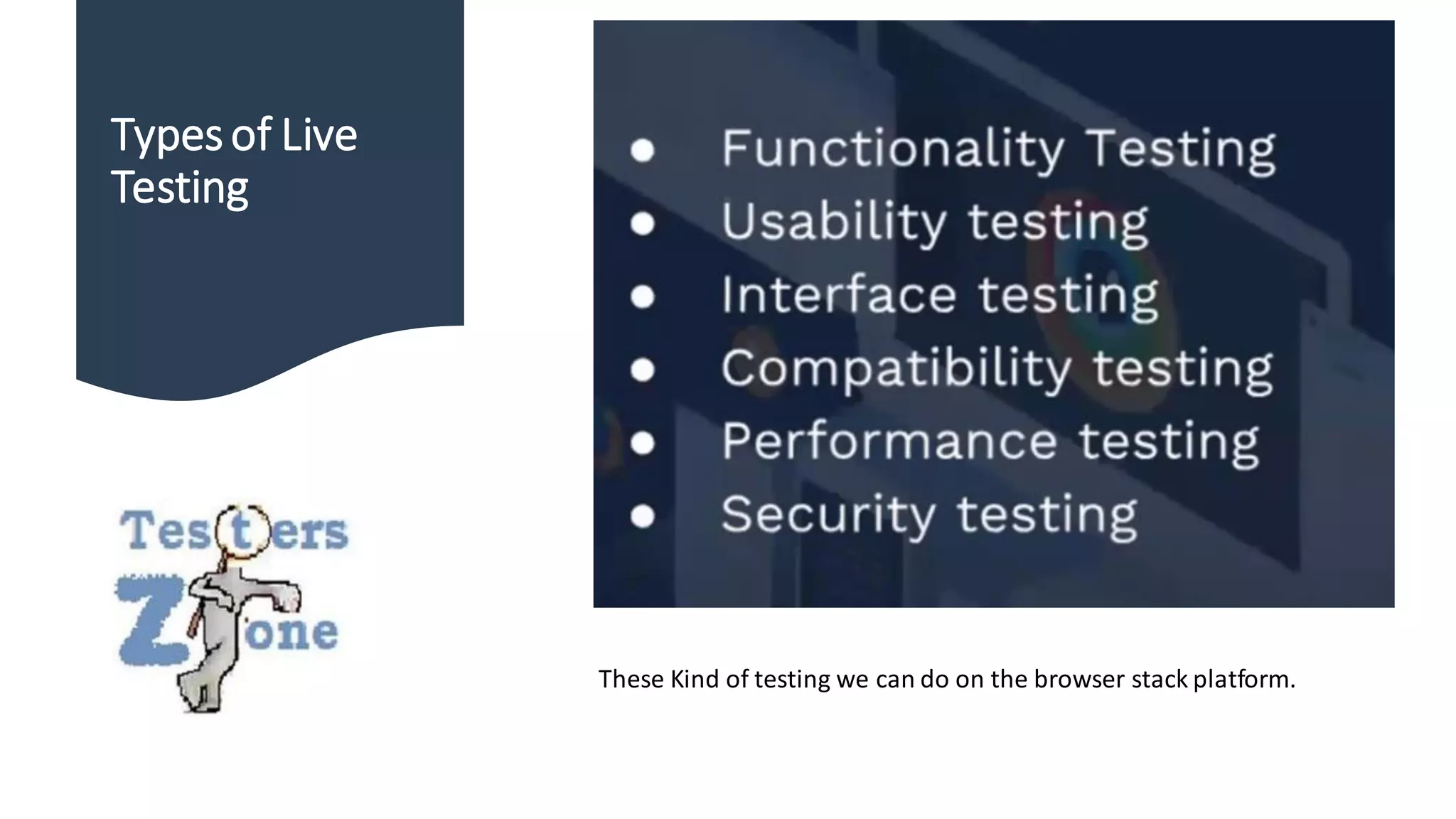 Types of Live Testing

Testers Zone

- Functionality Testing
- Usability testing
- Interface testing
- Compatibility testing
- Performance testing
- Security testing

These Kind of testing we can do on the browser stack platform.